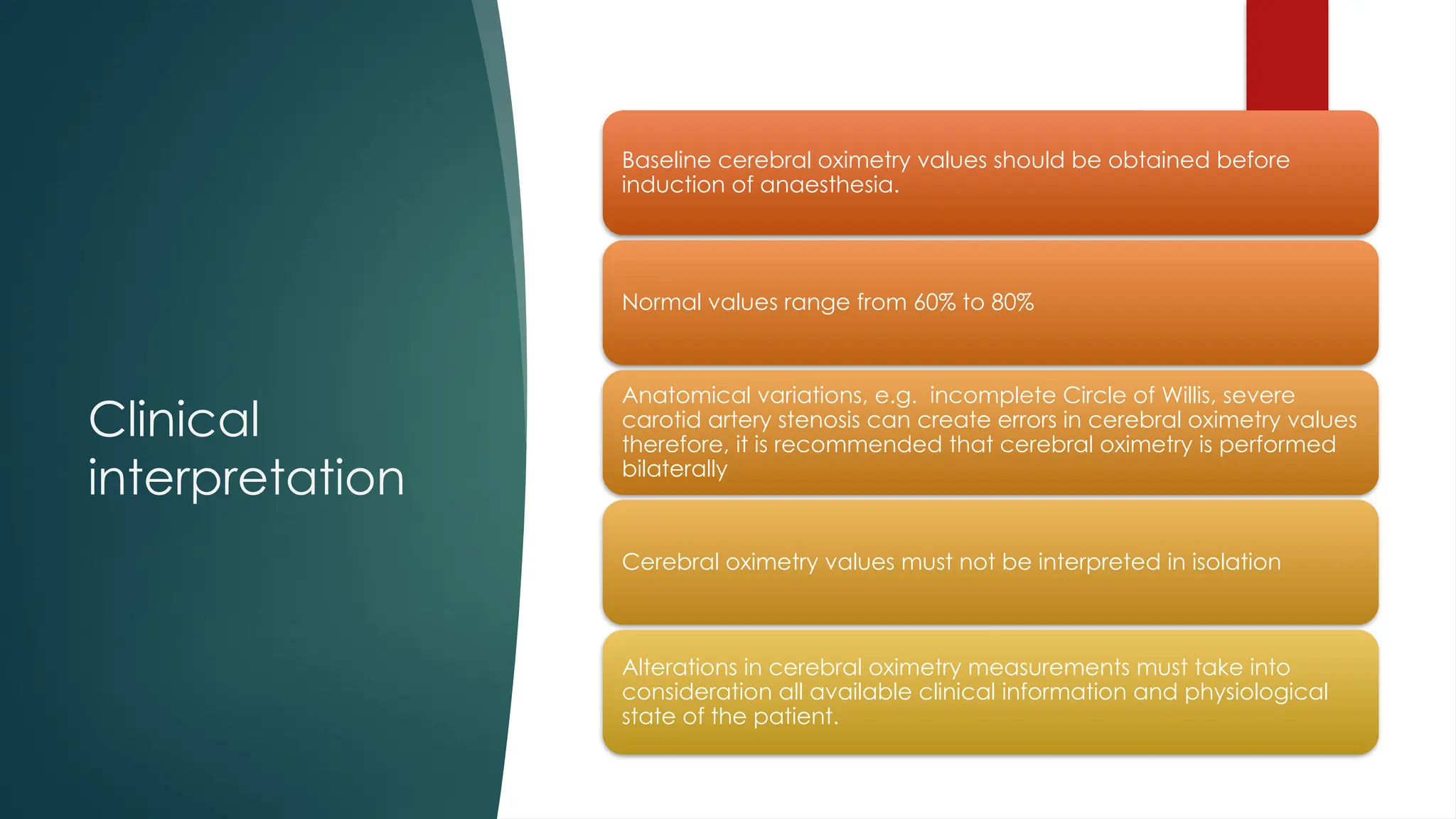 Clinical interpretation

Baseline cerebral oximetry values should be obtained before induction of anaesthesia.

Normal values range from 60% to 80%

Anatomical variations, e.g.  incomplete Circle of Willis, severe carotid artery stenosis can create errors in cerebral oximetry values therefore, it is recommended that cerebral oximetry is performed bilaterally

Cerebral oximetry values must not be interpreted in isolation

Alterations in cerebral oximetry measurements must take into consideration all available clinical information and physiological state of the patient.